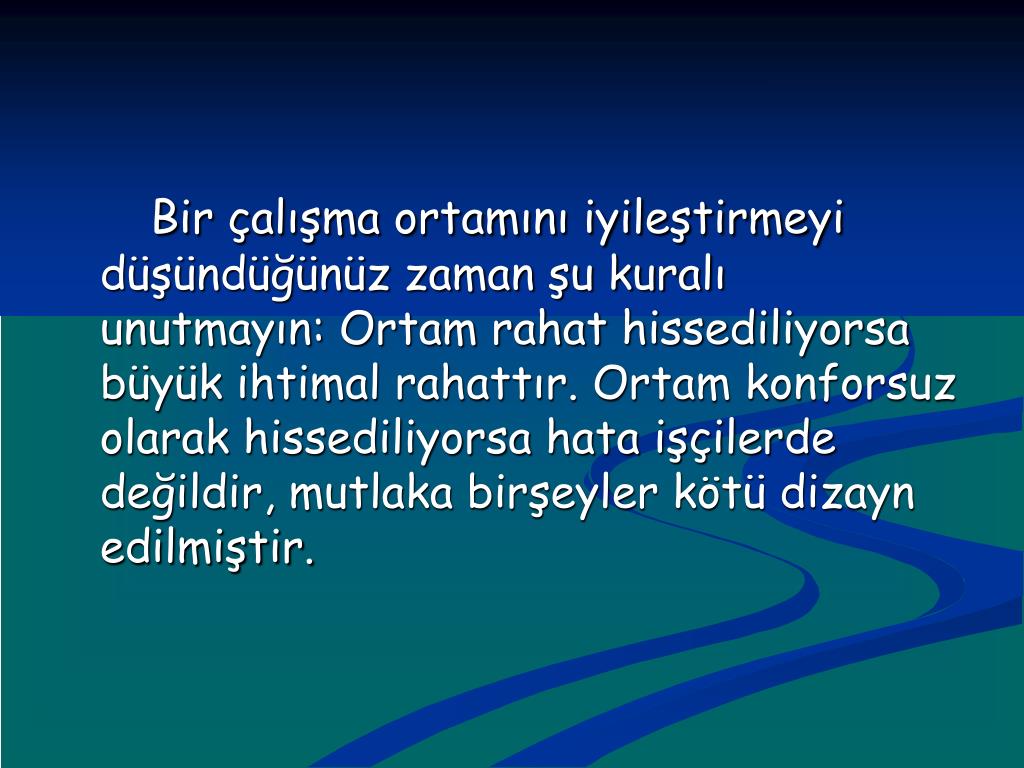 Bir çalışma ortamını iyileştirmeyi düşündüğünüz zaman şu kuralı unutmayın: Ortam rahat hissediliyorsa büyük ihtimal rahattır. Ortam konforsuz olarak hissediliyorsa hata işçilerde değildir, mutlaka birşeyler kötü dizayn edilmiştir.